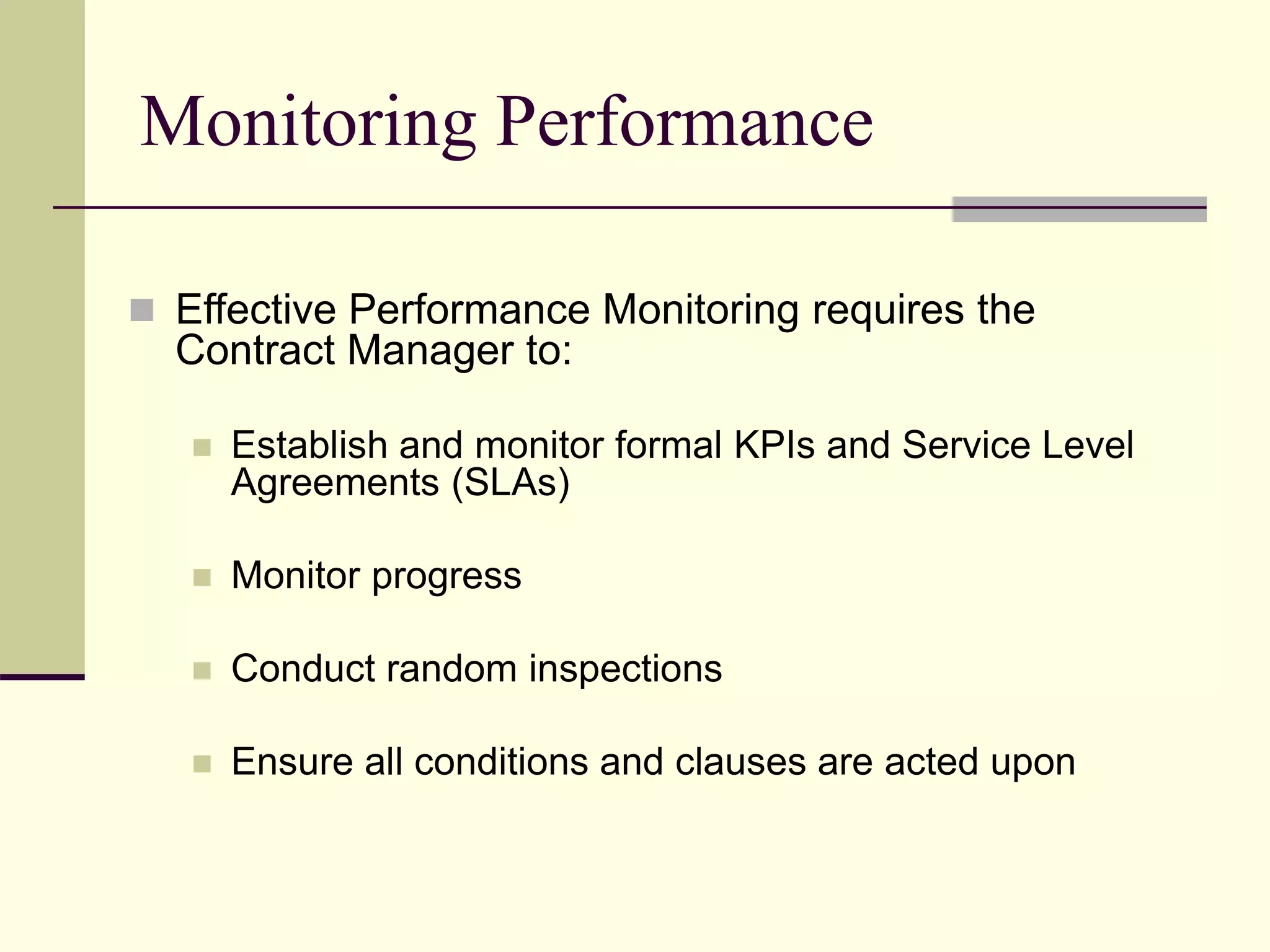 Monitoring Performance

Effective Performance Monitoring requires the Contract Manager to:

Establish and monitor formal KPIs and Service Level Agreements (SLAs)

Monitor progress

Conduct random inspections

Ensure all conditions and clauses are acted upon